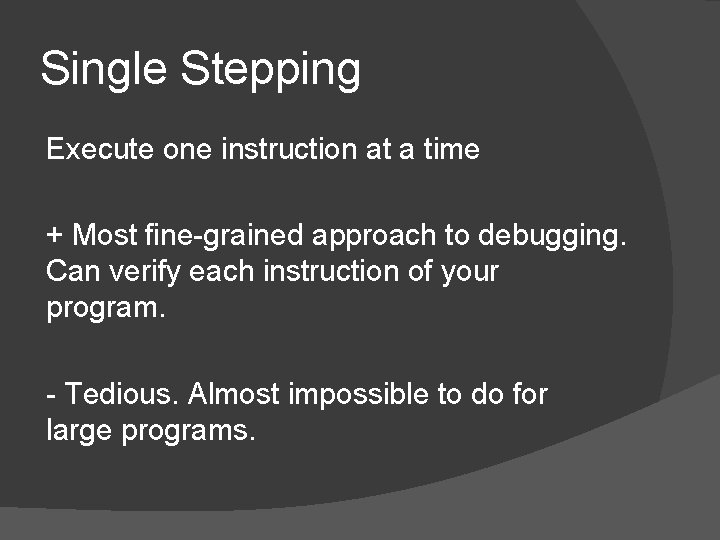 Single Stepping

Execute one instruction at a time

+ Most fine-grained approach to debugging. Can verify each instruction of your program.

- Tedious. Almost impossible to do for large programs.